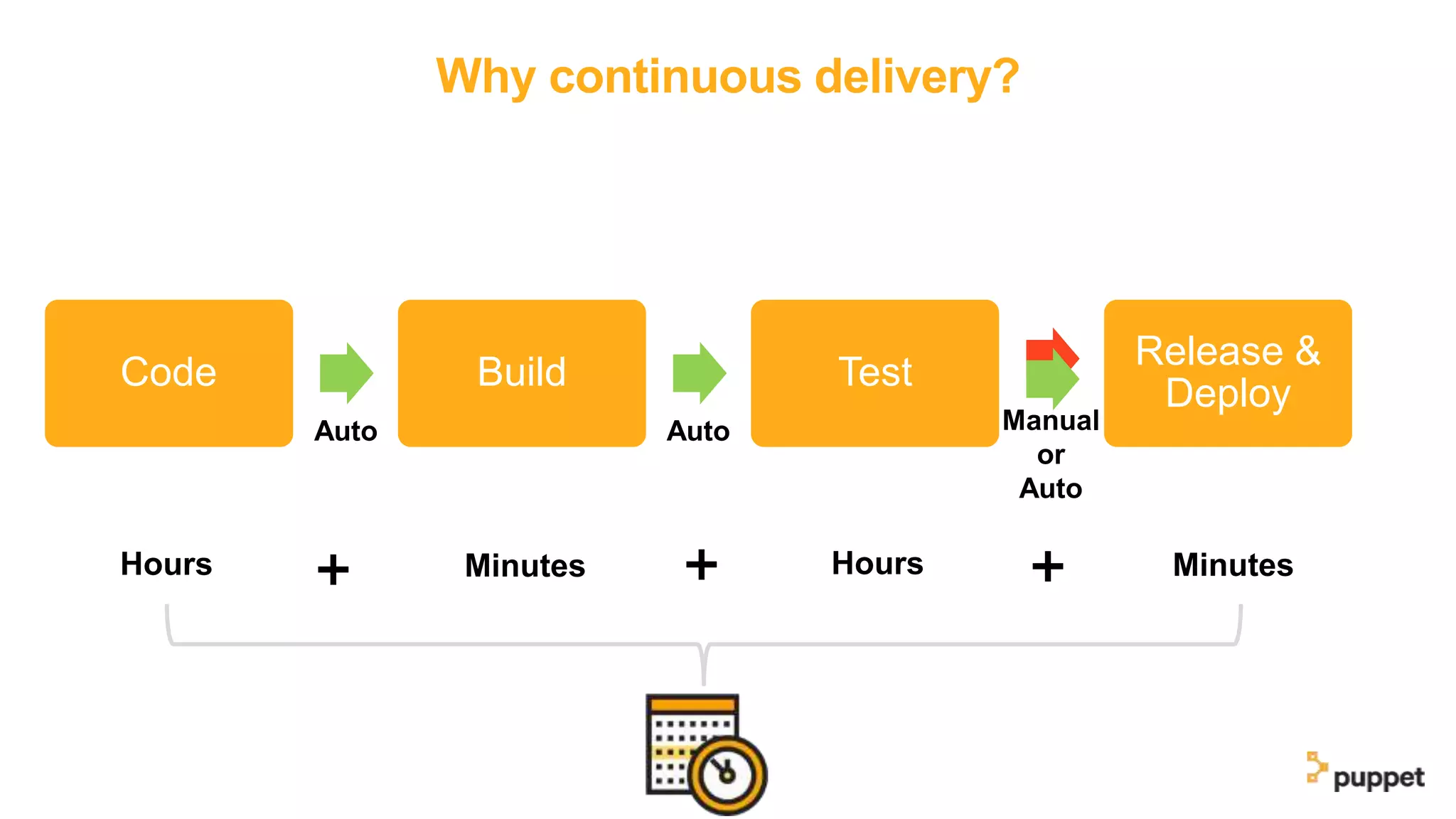 Why continuous delivery?

Code

Auto

Build

Auto

Test

Manual or Auto

Release & Deploy

Hours + Minutes + Hours + Minutes

puppet